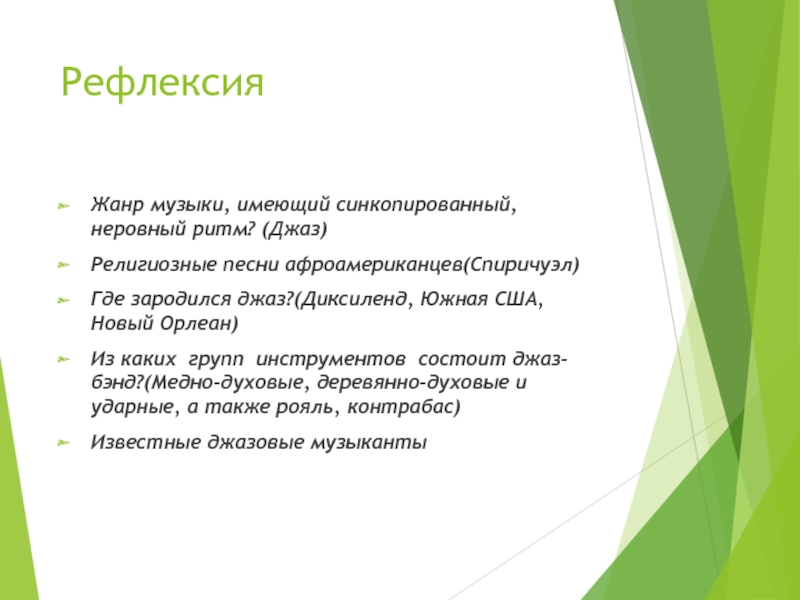 Рефлексия

Жанр музыки, имеющий синкопированный, неровный ритм? (Джаз)

Религиозные песни афроамериканцев(Спиричуэл)

Где зародился джаз?(Диксиленд, Южная США, Новый Орлеан)

Из каких групп инструментов состоит джаз-бэнд?(Медно-духовые, деревянно-духовые и ударные, а также рояль, контрабас)

Известные джазовые музыканты